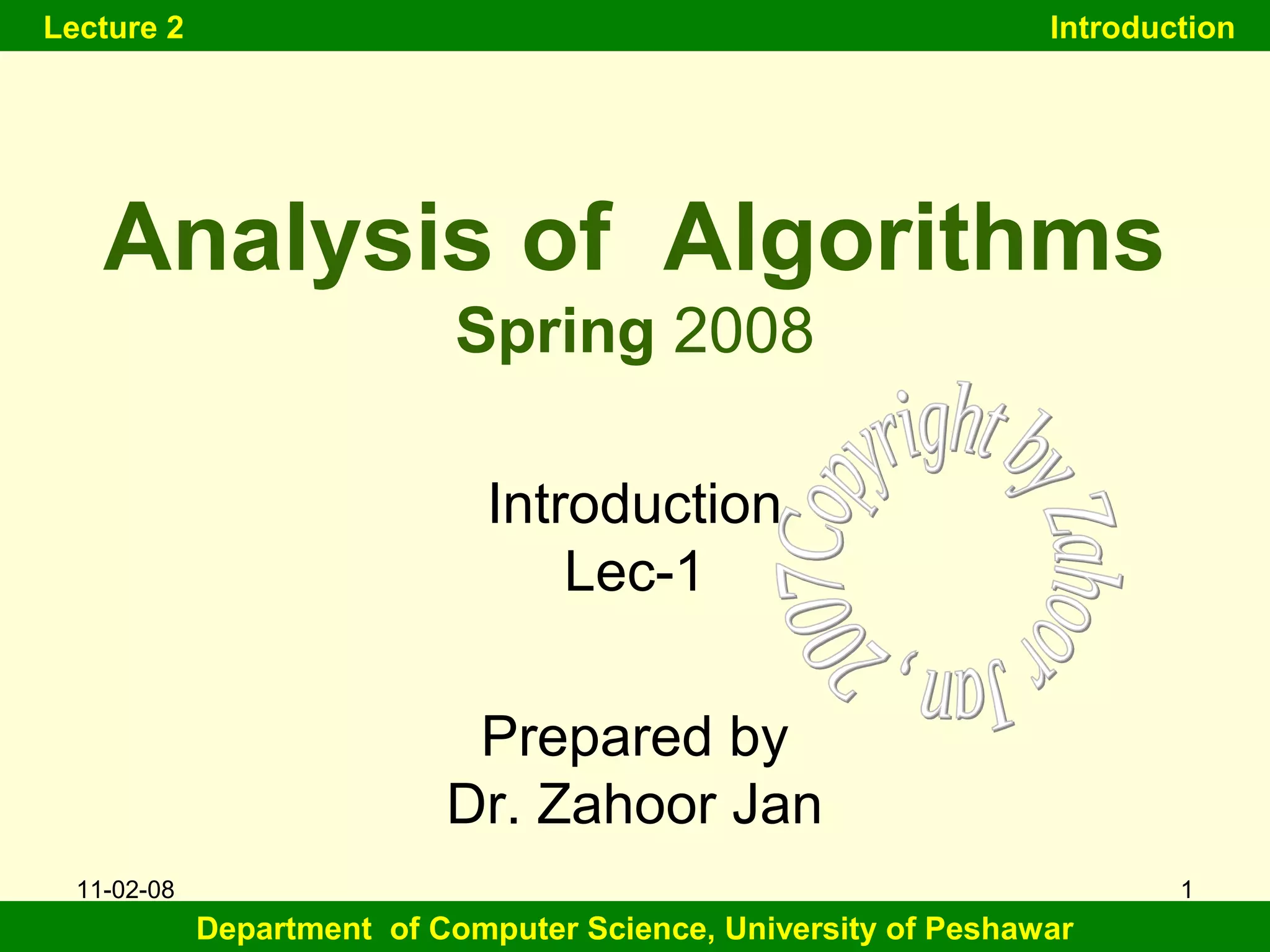 Lecture 2

Introduction

Analysis of Algorithms

Spring 2008

Introduction
Lec-1

Copyright by Zahoor Jan, 2007

Prepared by
Dr. Zahoor Jan

11-02-08

1

Department of Computer Science, University of Peshawar